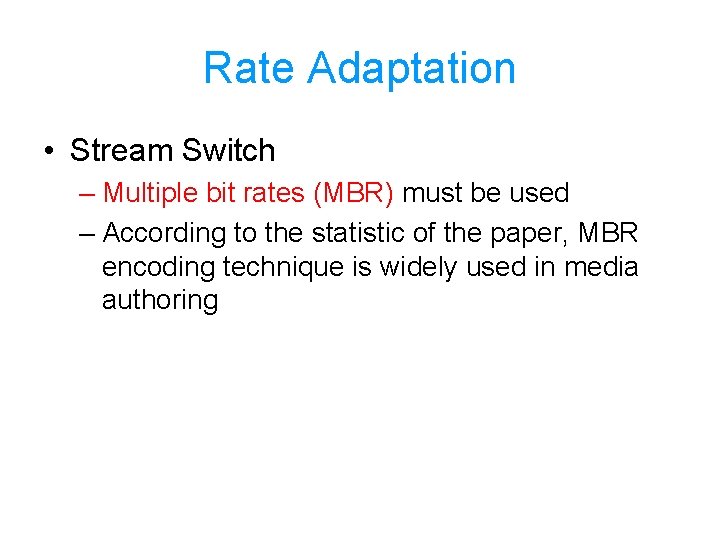 Rate Adaptation

• Stream Switch

– Multiple bit rates (MBR) must be used

– According to the statistic of the paper, MBR encoding technique is widely used in media authoring